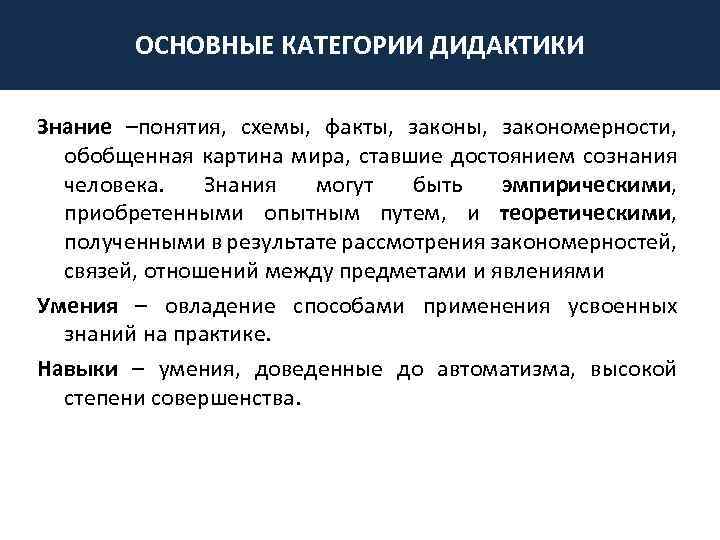 ОСНОВНЫЕ КАТЕГОРИИ ДИДАКТИКИ

Знание –понятия, схемы, факты, законы, закономерности, обобщенная картина мира, ставшие достоянием сознания человека. Знания могут быть эмпирическими, приобретенными опытным путем, и теоретическими, полученными в результате рассмотрения закономерностей, связей, отношений между предметами и явлениями

Умения – овладение способами применения усвоенных знаний на практике.

Навыки – умения, доведенные до автоматизма, высокой степени совершенства.